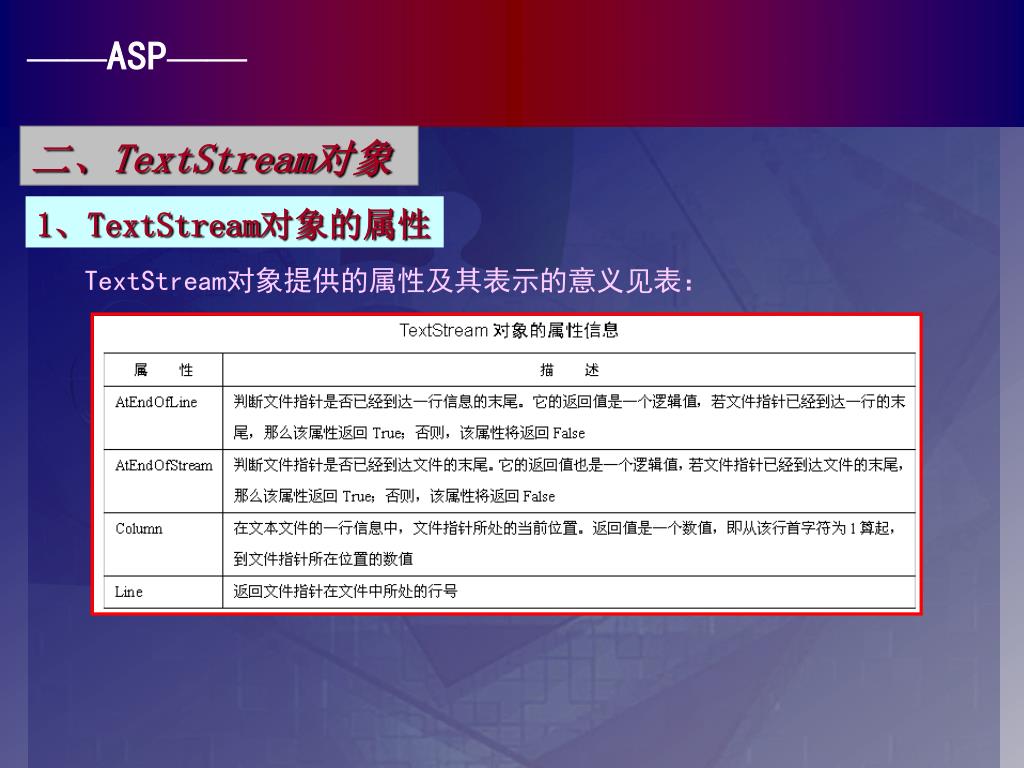 ——ASP——

二、TextStream对象

1、TextStream对象的属性

TextStream对象提供的属性及其表示的意义见表：

TextStream 对象的属性信息

| 属 性 | 描 述 |
|---|---|
| AtEndOfLine | 判断文件指针是否已经到达一行信息的末尾。它的返回值是一个逻辑值，若文件指针已经到达一行的末尾，那么该属性返回 True；否则，该属性将返回 False |
| AtEndOfStream | 判断文件指针是否已经到达文件的末尾。它的返回值也是一个逻辑值，若文件指针已经到达文件的末尾，那么该属性返回 True；否则，该属性将返回 False |
| Column | 在文本文件的一行信息中，文件指针所处的当前位置。返回值是一个数值，即从该行首字符为 1 算起，到文件指针所在位置的数值 |
| Line | 返回文件指针在文件中所处的行号 |